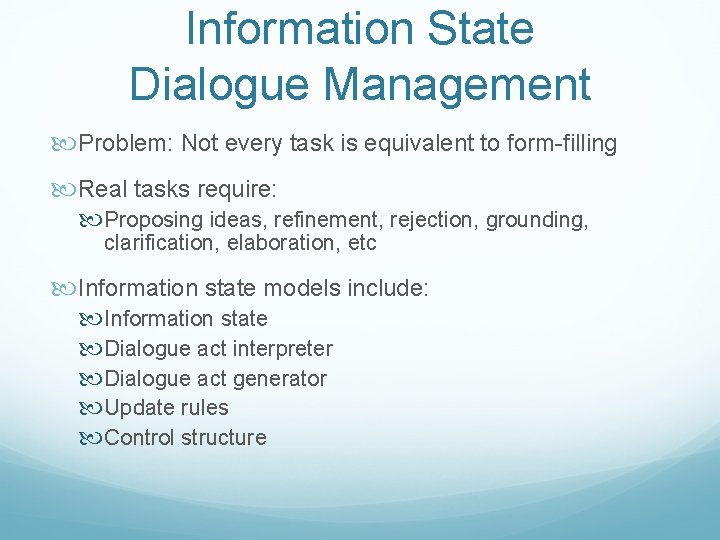 Information State Dialogue Management

Problem: Not every task is equivalent to form-filling

Real tasks require:

Proposing ideas, refinement, rejection, grounding, clarification, elaboration, etc

Information state models include:

Information state

Dialogue act interpreter

Dialogue act generator

Update rules

Control structure